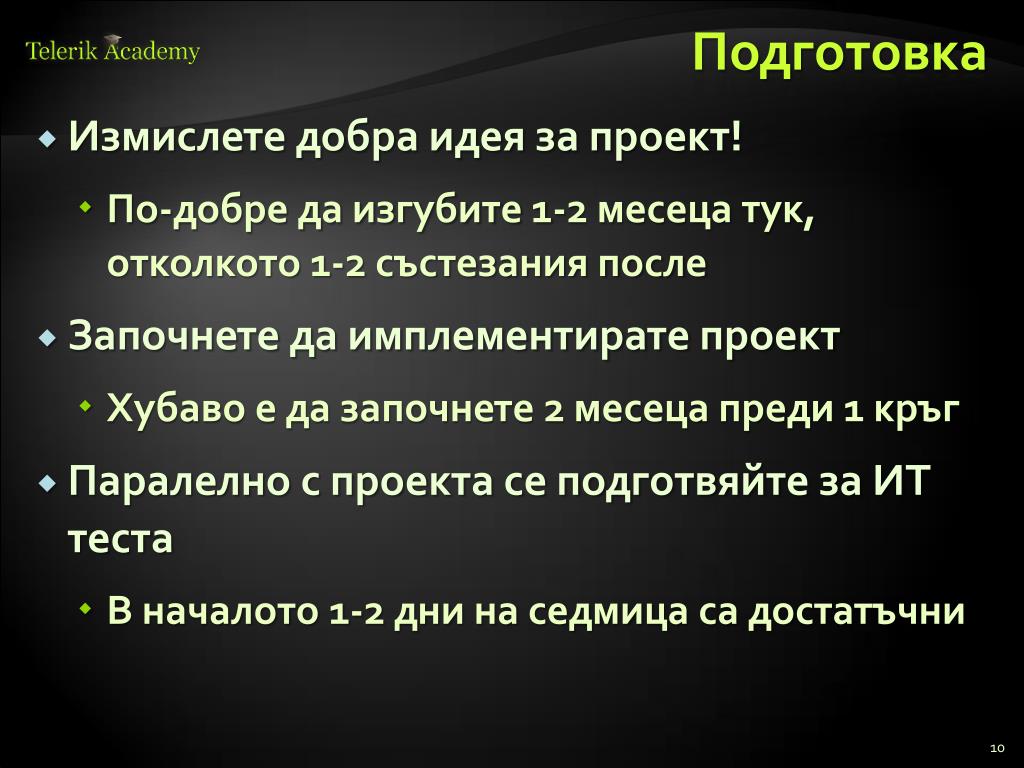 Telerik Academy

Подготовка

Измислете добра идея за проект!

По-добре да изгубите 1-2 месеца тук, отколкото 1-2 състезания после

Започнете да имплементирате проект

Хубаво е да започнете 2 месеца преди 1 кръг

Паралелно с проекта се подготвяйте за ИТ теста

В началото 1-2 дни на седмица са достатъчни

10